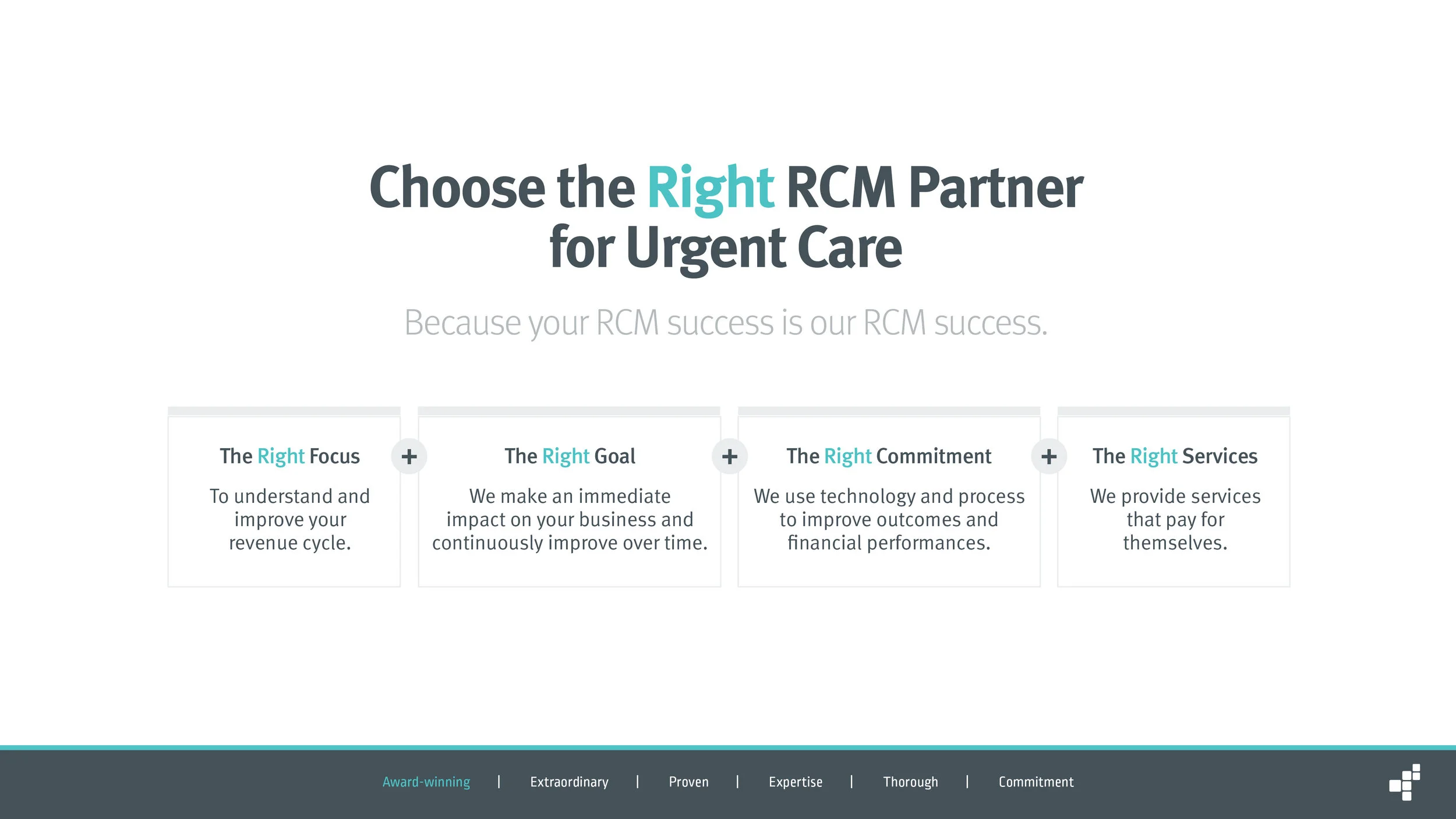 Choose the Right RCM Partner for Urgent Care

Because your RCM success is our RCM success.

The Right Focus

To understand and improve your revenue cycle.

+

The Right Goal

We make an immediate impact on your business and continuously improve over time.

+

The Right Commitment

We use technology and process to improve outcomes and financial performances.

+

The Right Services

We provide services that pay for themselves.

Award-winning | Extraordinary | Proven | Expertise | Thorough | Commitment